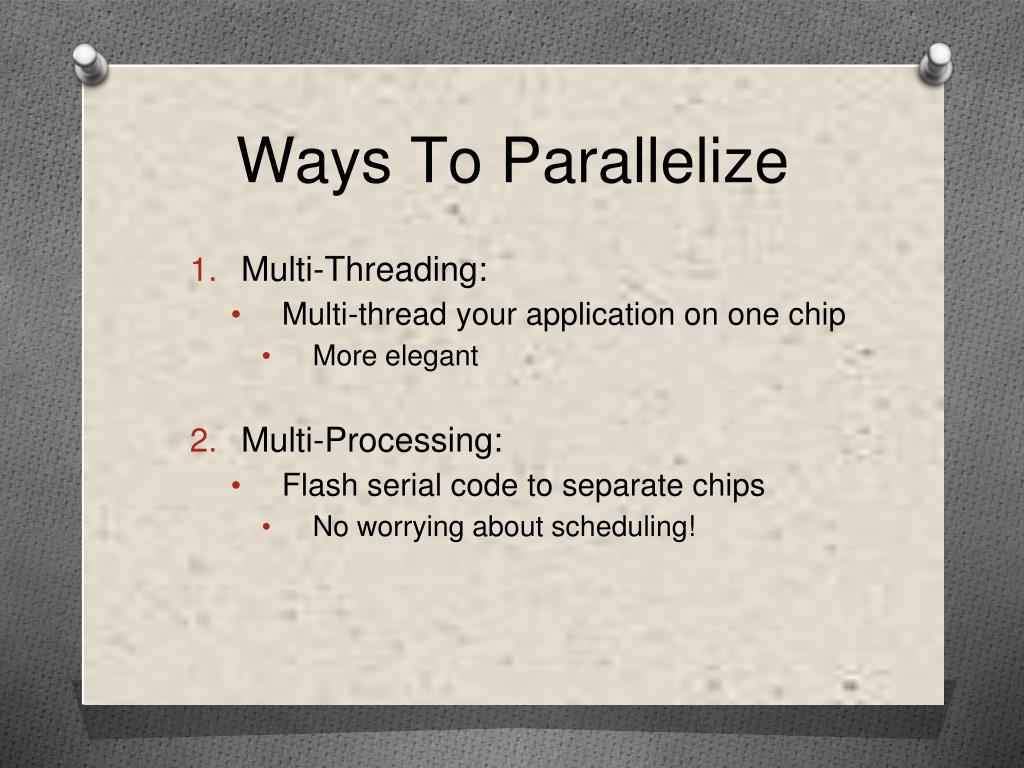 Ways To Parallelize

1. Multi-Threading:
   • Multi-thread your application on one chip
      • More elegant

2. Multi-Processing:
   • Flash serial code to separate chips
      • No worrying about scheduling!